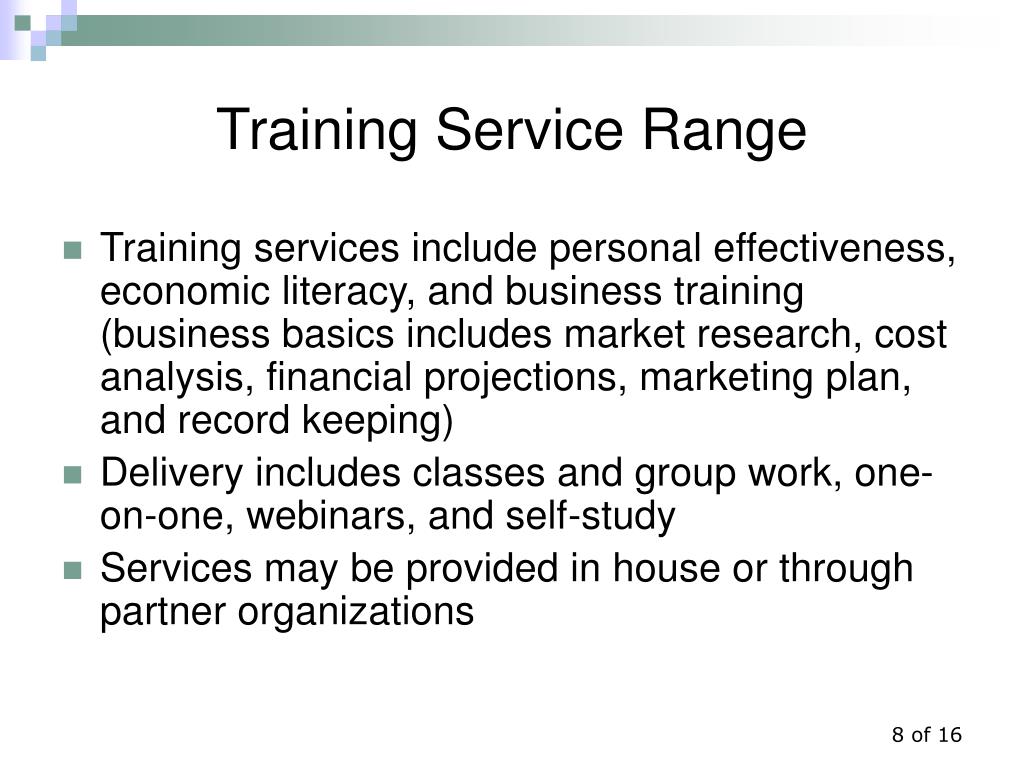 Training Service Range

Training services include personal effectiveness, economic literacy, and business training (business basics includes market research, cost analysis, financial projections, marketing plan, and record keeping)

Delivery includes classes and group work, one-on-one, webinars, and self-study

Services may be provided in house or through partner organizations

8 of 16